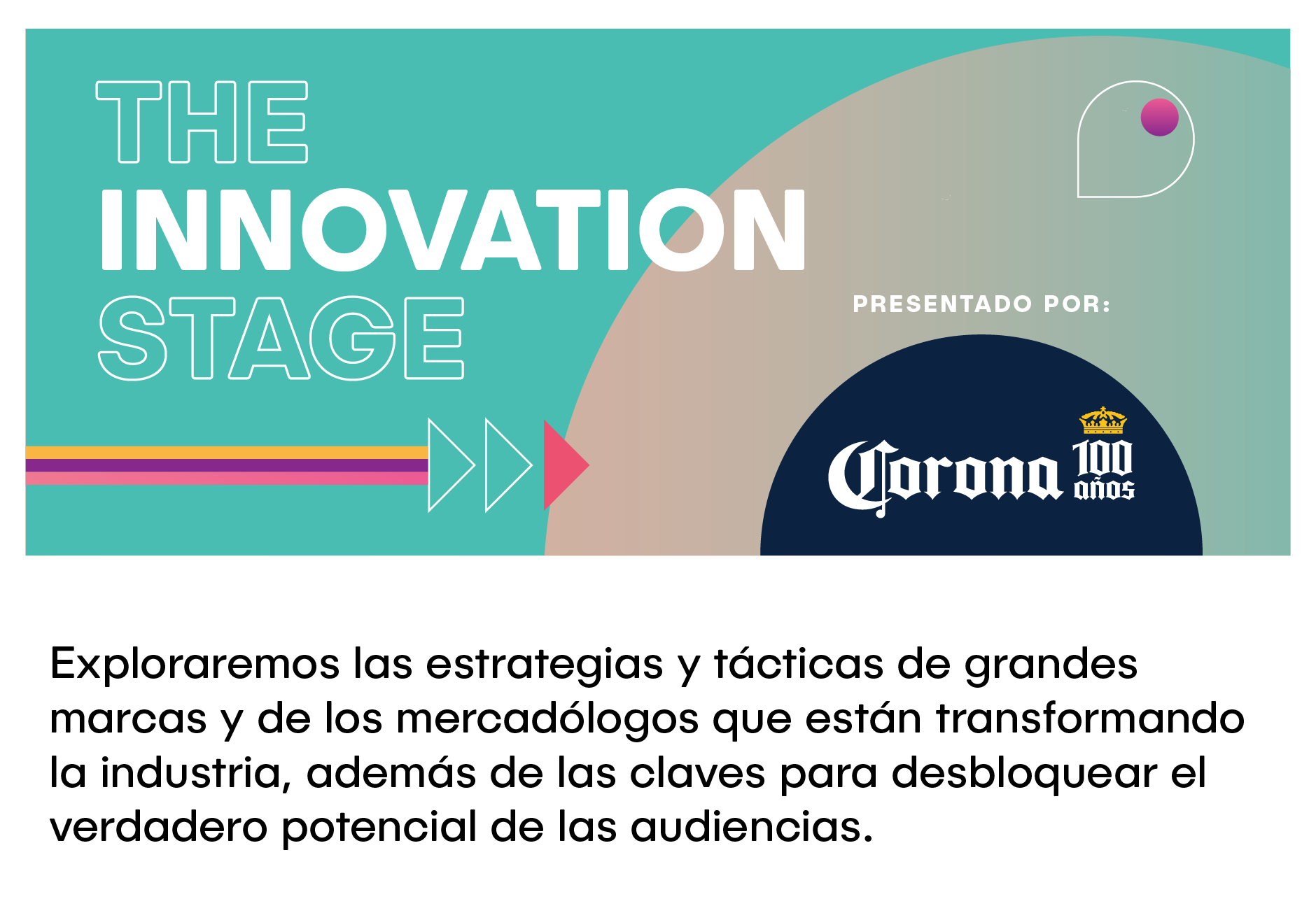 THE
INNOVATION
STAGE

PRESENTADO POR:

Corona 100 años

Exploraremos las estrategias y tácticas de grandes marcas y de los mercadólogos que están transformando la industria, además de las claves para desbloquear el verdadero potencial de las audiencias.